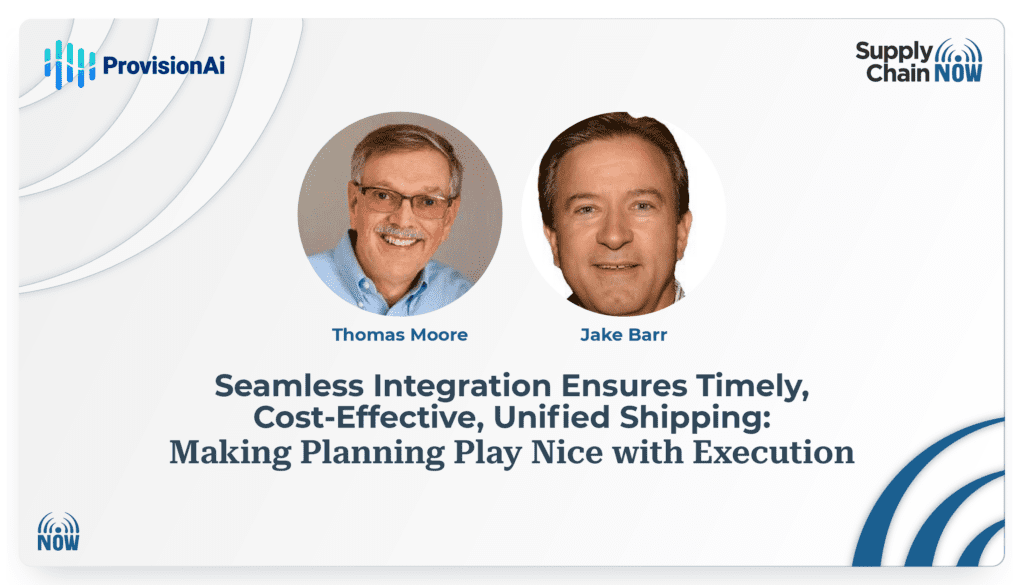 ProvisionAi

Supply Chain NOW

Thomas Moore

Jake Barr

Seamless Integration Ensures Timely, Cost-Effective, Unified Shipping: Making Planning Play Nice with Execution

NOW